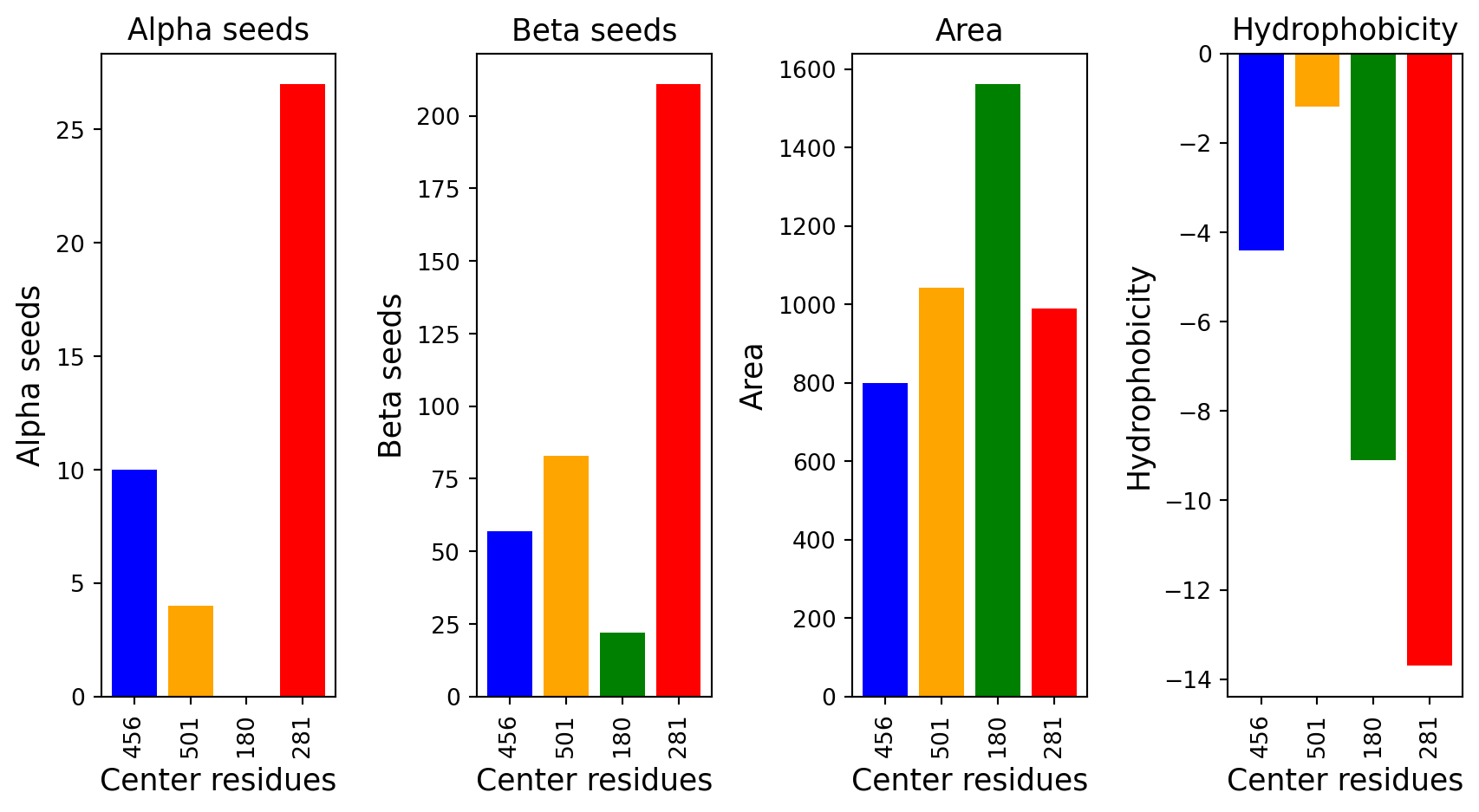 Alpha seeds

Alpha seeds

25
20
15
10
5
0

456
501
180
281

Center residues

Beta seeds

Beta seeds

200
175
150
125
100
75
50
25
0

456
501
180
281

Center residues

Area

Area

1600
1400
1200
1000
800
600
400
200
0

456
501
180
281

Center residues

Hydrophobicity

Hydrophobicity

0
−2
−4
−6
−8
−10
−12
−14

456
501
180
281

Center residues